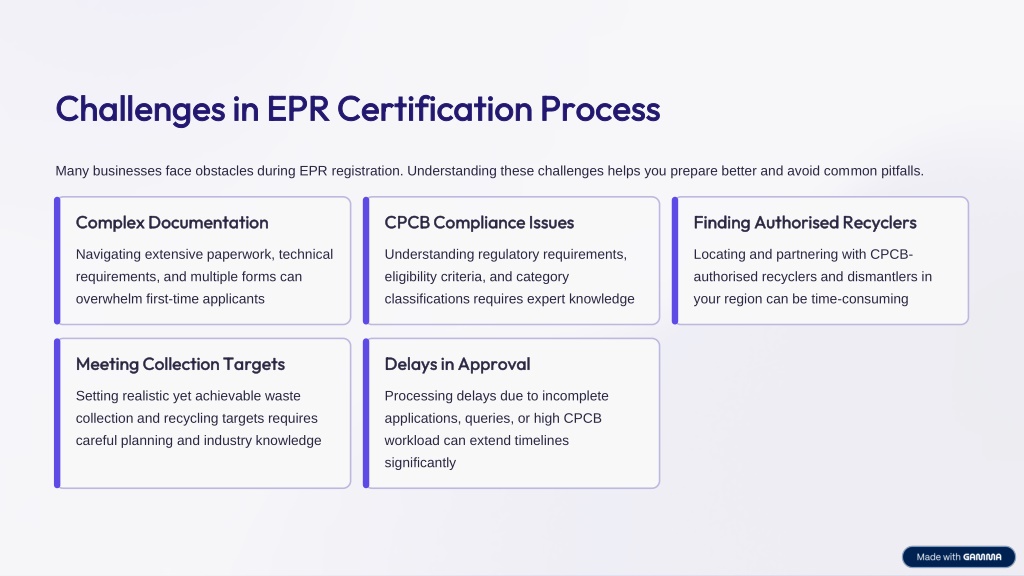 Challenges in EPR Certification Process

Many businesses face obstacles during EPR registration. Understanding these challenges helps you prepare better and avoid common pitfalls.

Complex Documentation

Navigating extensive paperwork, technical requirements, and multiple forms can overwhelm first-time applicants

CPCB Compliance Issues

Understanding regulatory requirements, eligibility criteria, and category classifications requires expert knowledge

Finding Authorised Recyclers

Locating and partnering with CPCB-authorised recyclers and dismantlers in your region can be time-consuming

Meeting Collection Targets

Setting realistic yet achievable waste collection and recycling targets requires careful planning and industry knowledge

Delays in Approval

Processing delays due to incomplete applications, queries, or high CPCB workload can extend timelines significantly

Made with GAMMA